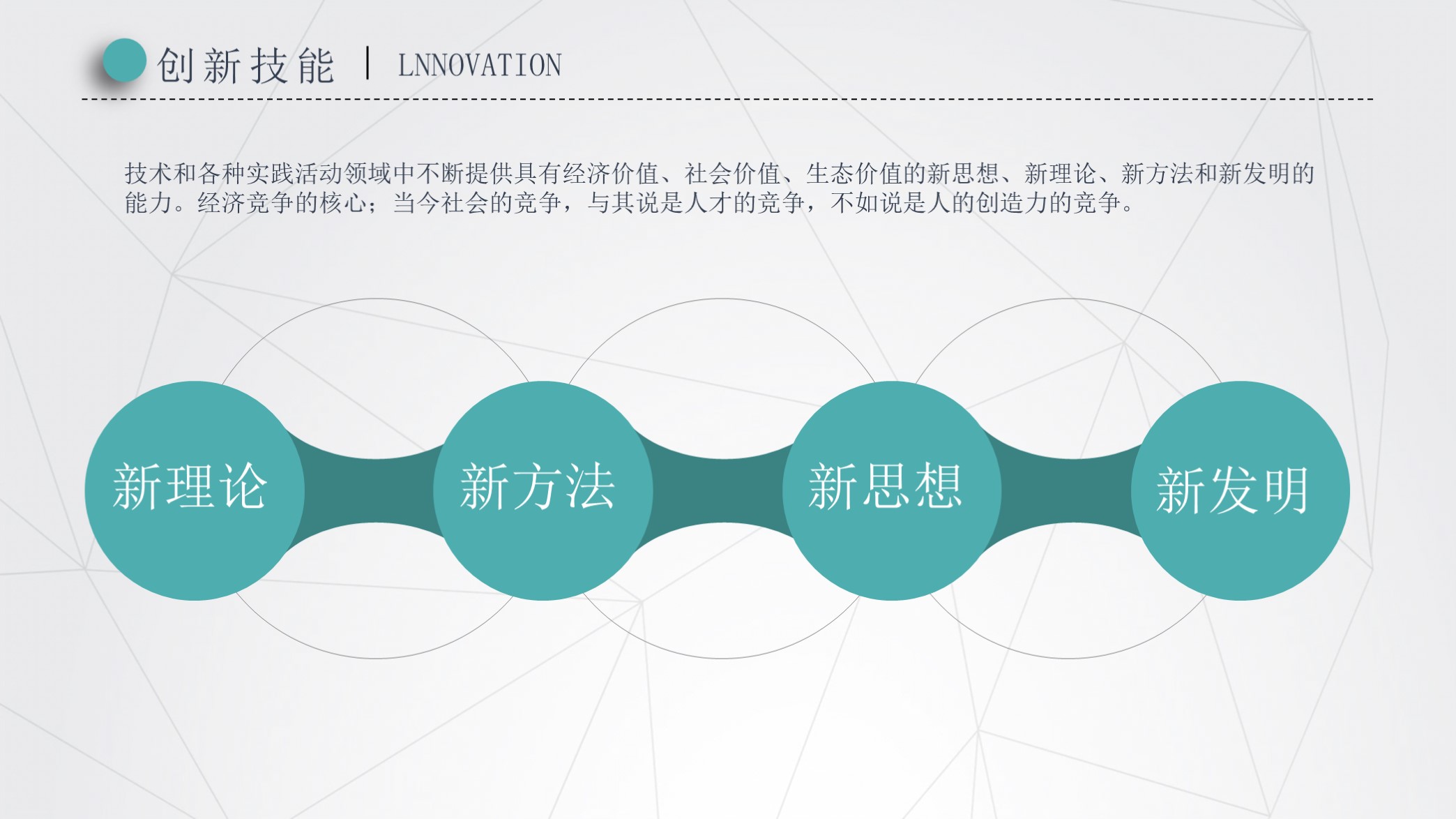 创新技能 | LNNOVATION

技术和各种实践活动领域中不断提供具有经济价值、社会价值、生态价值的新思想、新理论、新方法和新发明的能力。经济竞争的核心；当今社会的竞争，与其说是人才的竞争，不如说是人的创造力的竞争。

新理论

新方法

新思想

新发明